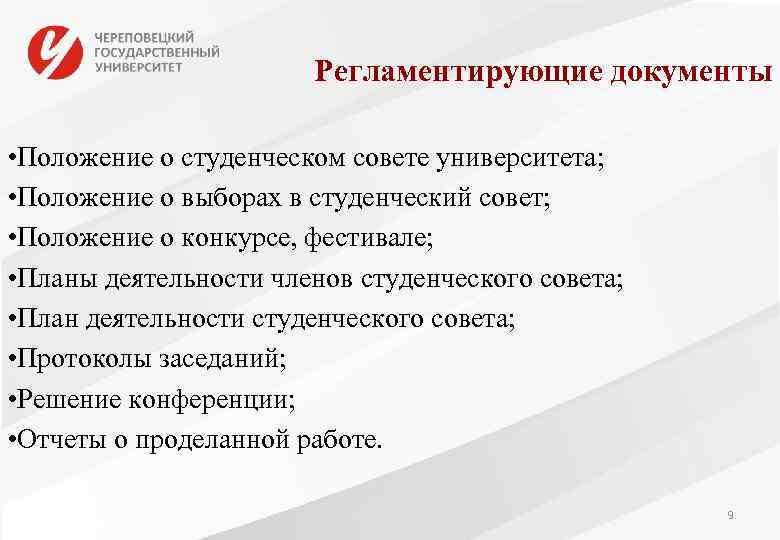 ЧЕРЕПОВЕЦКИЙ ГОСУДАРСТВЕННЫЙ УНИВЕРСИТЕТ

Регламентирующие документы

•Положение о студенческом совете университета;
•Положение о выборах в студенческий совет;
•Положение о конкурсе, фестивале;
•Планы деятельности членов студенческого совета;
•План деятельности студенческого совета;
•Протоколы заседаний;
•Решение конференции;
•Отчеты о проделанной работе.

9